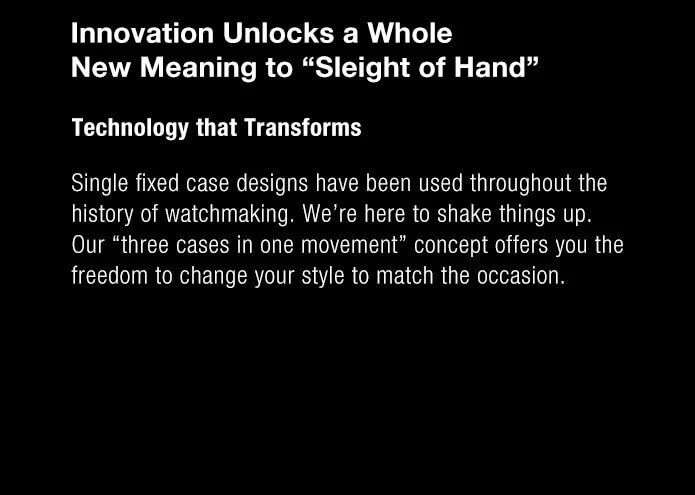 Innovation Unlocks a Whole
New Meaning to “Sleight of Hand”

Technology that Transforms

Single fixed case designs have been used throughout the history of watchmaking. We’re here to shake things up. Our “three cases in one movement” concept offers you the freedom to change your style to match the occasion.